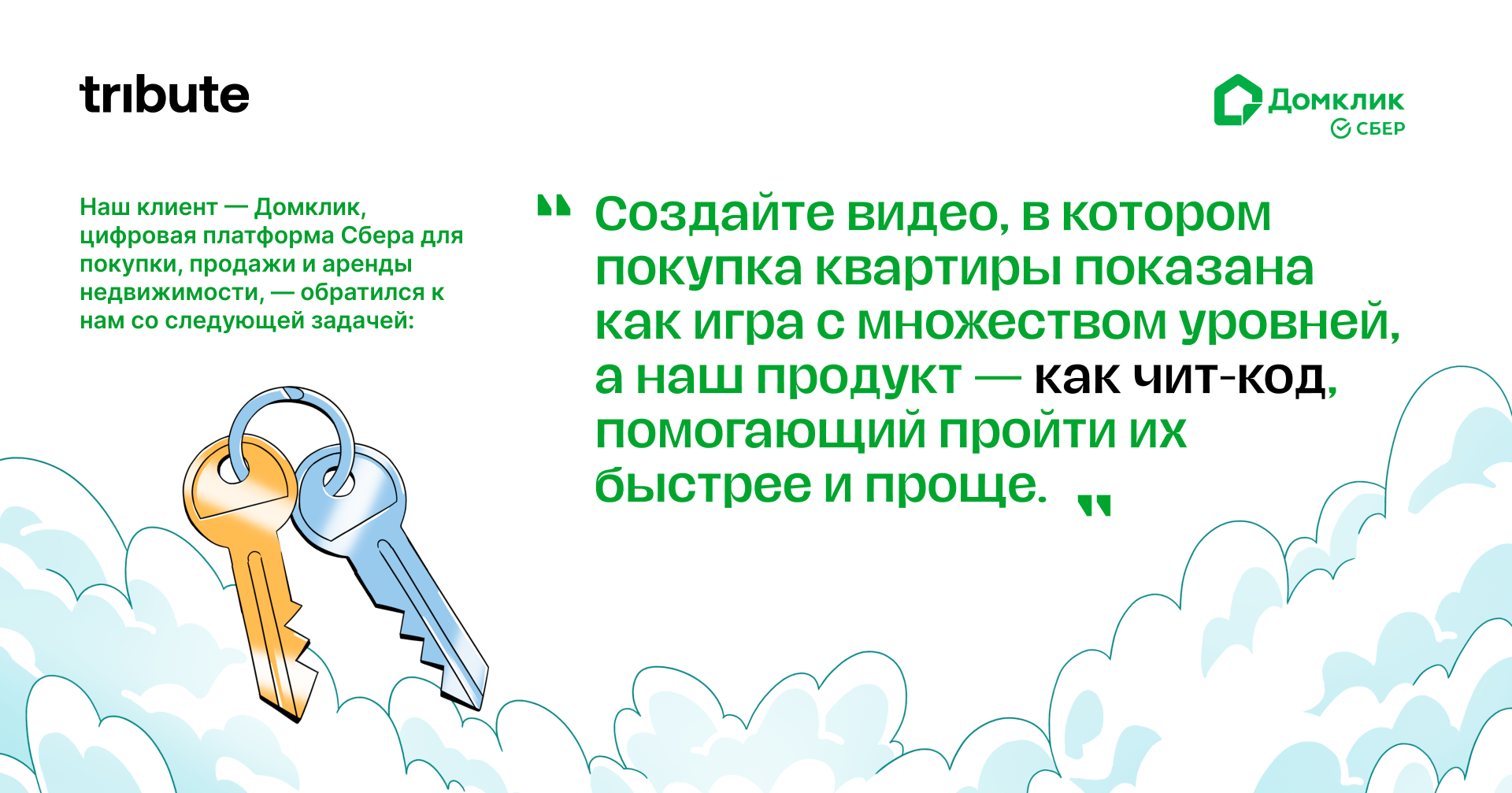 tribute

Домклик
СБЕР

Наш клиент — Домклик, цифровая платформа Сбера для покупки, продажи и аренды недвижимости, — обратился к нам со следующей задачей:

" Создайте видео, в котором покупка квартиры показана как игра с множеством уровней, а наш продукт — как чит-код, помогающий пройти их быстрее и проще. "